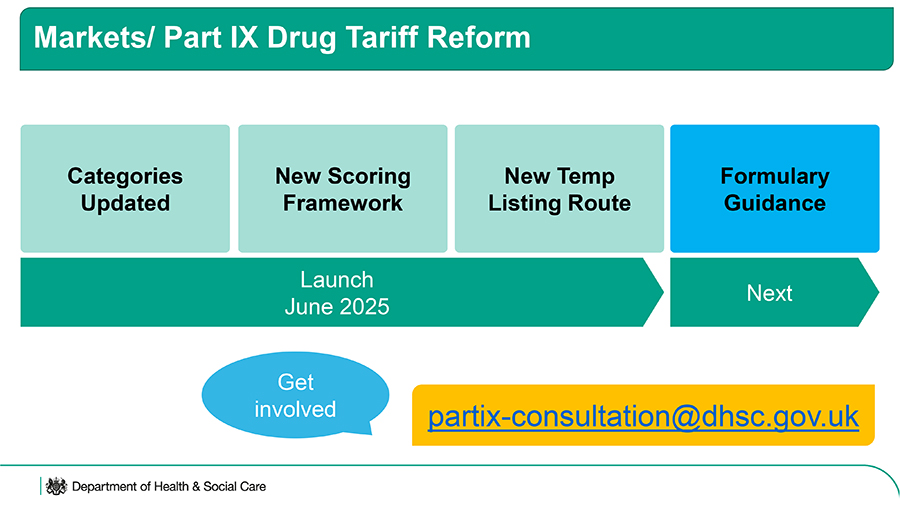 Markets/ Part IX Drug Tariff Reform

Categories Updated

New Scoring Framework

New Temp Listing Route

Formulary Guidance

Launch June 2025

Next

Get involved

partix-consultation@dhsc.gov.uk

Department of Health & Social Care